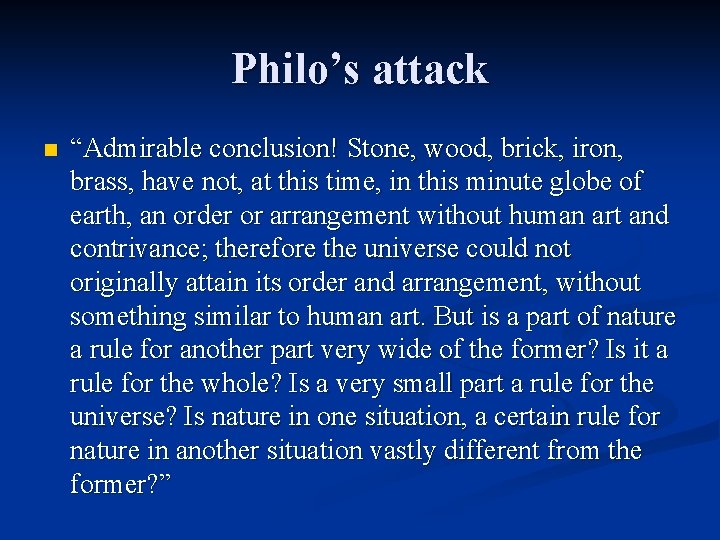 Philo’s attack

“Admirable conclusion! Stone, wood, brick, iron, brass, have not, at this time, in this minute globe of earth, an order or arrangement without human art and contrivance; therefore the universe could not originally attain its order and arrangement, without something similar to human art. But is a part of nature a rule for another part very wide of the former? Is it a rule for the whole? Is a very small part a rule for the universe? Is nature in one situation, a certain rule for nature in another situation vastly different from the former?”